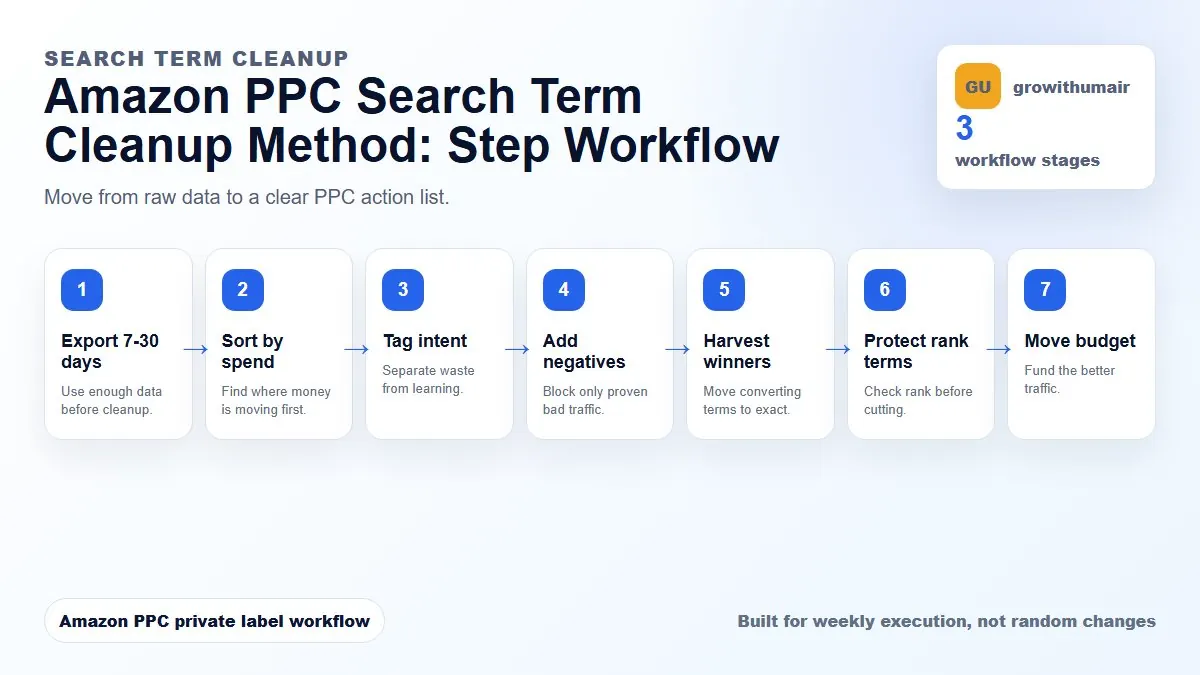 SEARCH TERM CLEANUP

Amazon PPC Search Term Cleanup Method: Step Workflow

Move from raw data to a clear PPC action list.

GU growithumair
3
workflow stages

1
Export 7-30 days
Use enough data before cleanup.

2
Sort by spend
Find where money is moving first.

3
Tag intent
Separate waste from learning.

4
Add negatives
Block only proven bad traffic.

5
Harvest winners
Move converting terms to exact.

6
Protect rank terms
Check rank before cutting.

7
Move budget
Fund the better traffic.

Amazon PPC private label workflow

Built for weekly execution, not random changes